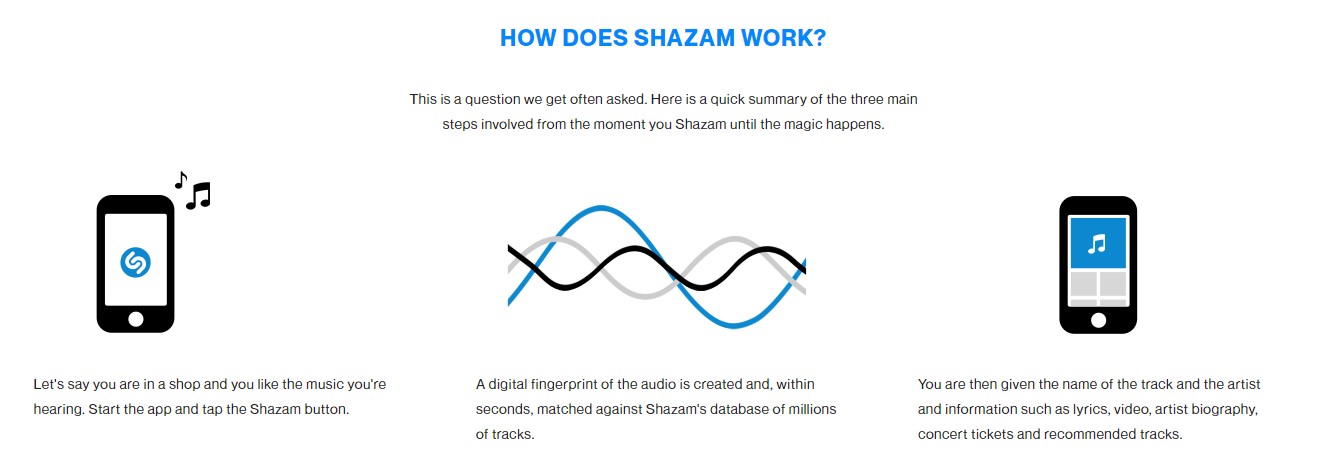 HOW DOES SHAZAM WORK?

This is a question we get often asked. Here is a quick summary of the three main steps involved from the moment you Shazam until the magic happens.

Let's say you are in a shop and you like the music you're hearing. Start the app and tap the Shazam button.

A digital fingerprint of the audio is created and, within seconds, matched against Shazam's database of millions of tracks.

You are then given the name of the track and the artist and information such as lyrics, video, artist biography, concert tickets and recommended tracks.